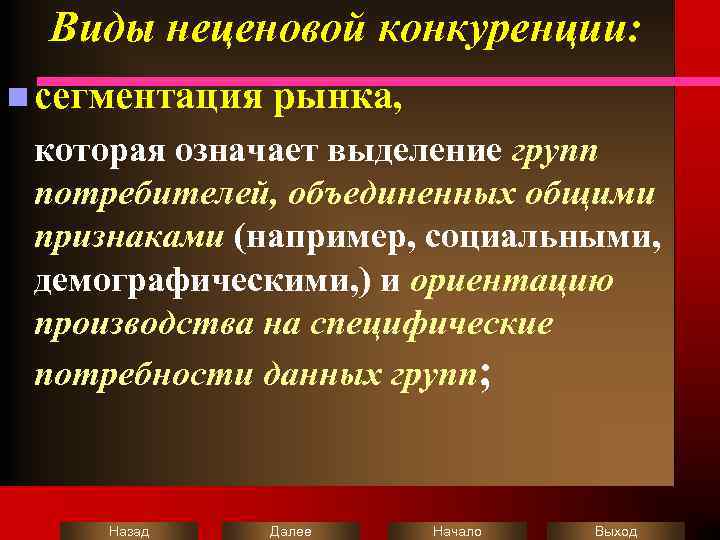 Виды неценовой конкуренции:

сегментация рынка,

которая означает выделение групп потребителей, объединенных общими признаками (например, социальными, демографическими,) и ориентацию производства на специфические потребности данных групп;

Назад Далее Начало Выход